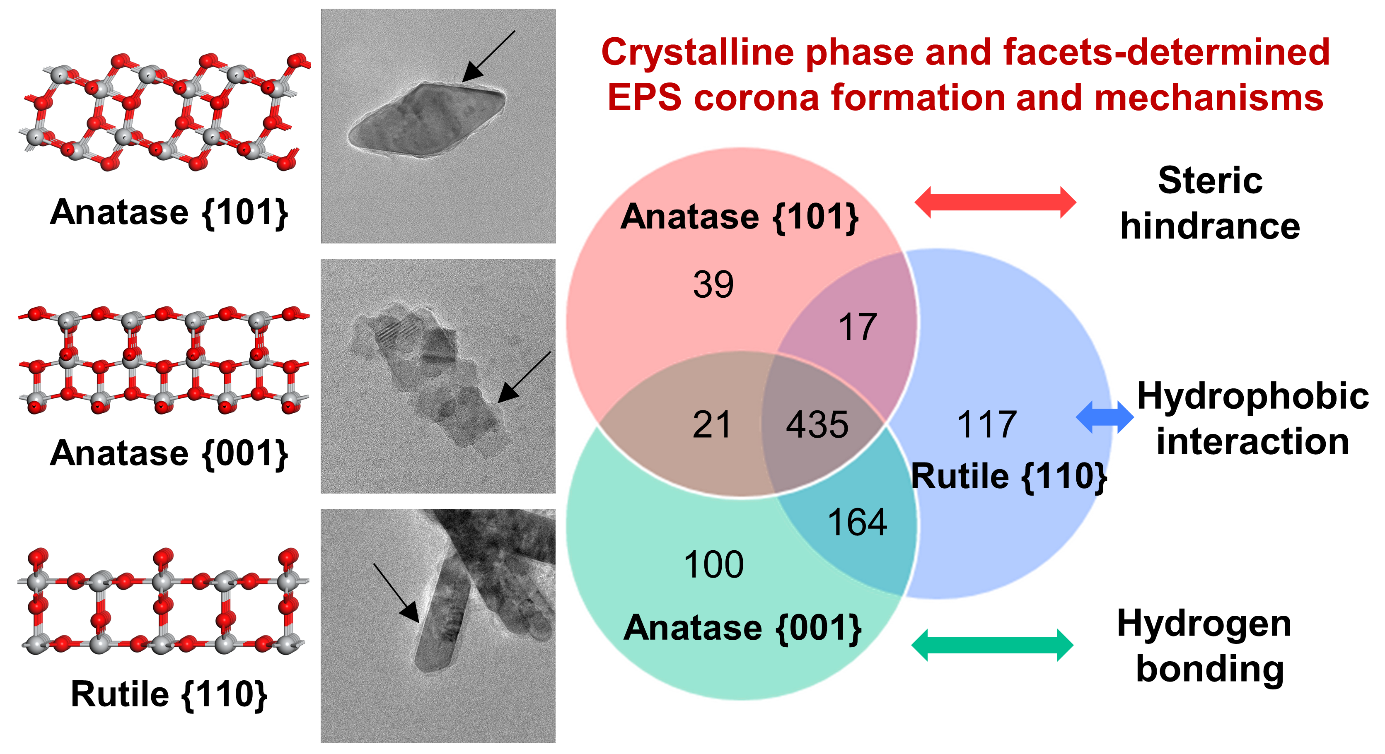 Anatase {101}

Anatase {001}

Rutile {110}

Crystalline phase and facets-determined EPS corona formation and mechanisms

Anatase {101}

39

17

21

435

117

Rutile {110}

164

100

Anatase {001}

Steric hindrance

Hydrophobic interaction

Hydrogen bonding